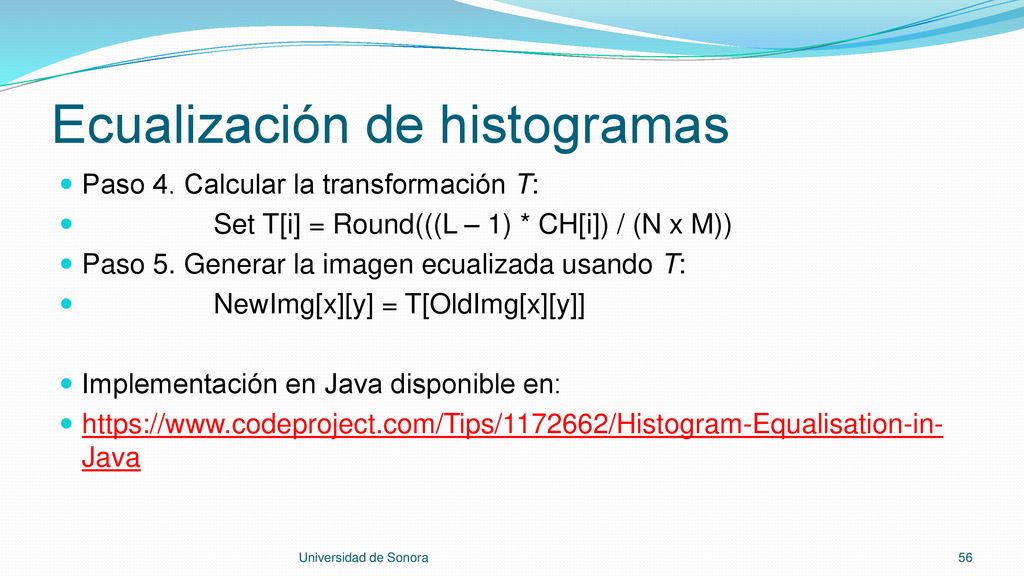 Ecualización de histogramas

Paso 4. Calcular la transformación T:

Set T[i] = Round(((L – 1) * CH[i]) / (N x M))

Paso 5. Generar la imagen ecualizada usando T:

NewImg[x][y] = T[OldImg[x][y]]

Implementación en Java disponible en:

https://www.codeproject.com/Tips/1172662/Histogram-Equalisation-in-Java

Universidad de Sonora

56